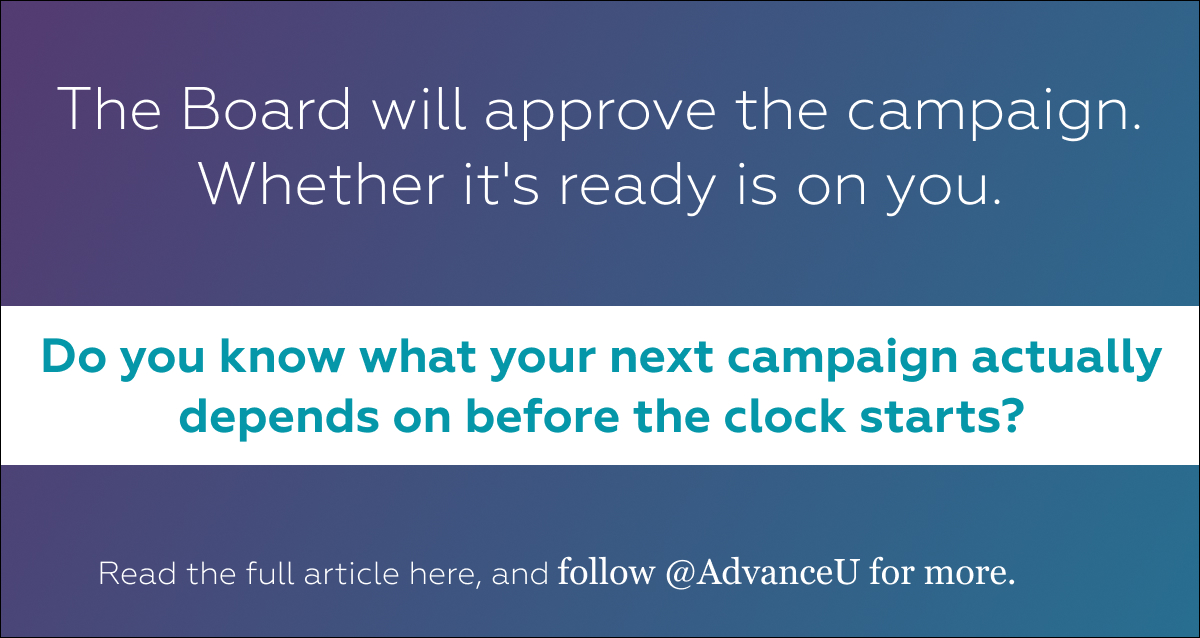 The Board will approve the campaign. Whether it's ready is on you.

Do you know what your next campaign actually depends on before the clock starts?

Read the full article here, and follow @AdvanceU for more.